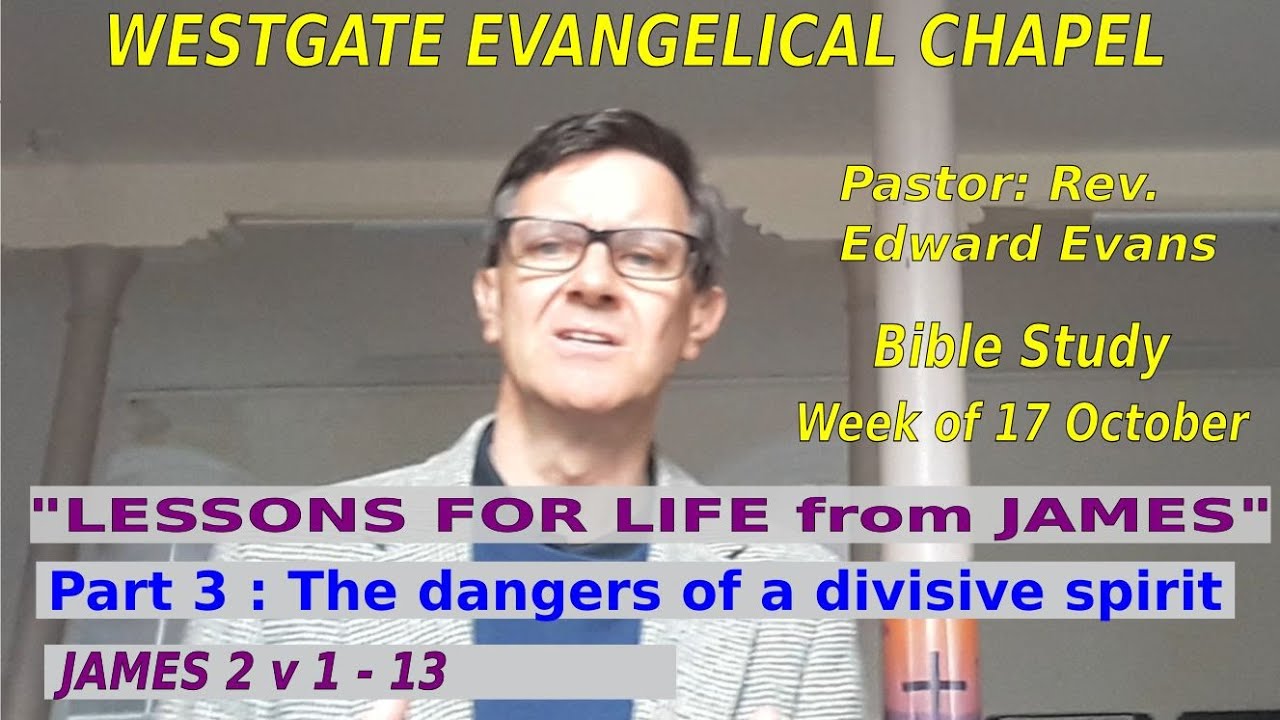 WESTGATE EVANGELICAL CHAPEL

Pastor: Rev. Edward Evans

Bible Study

Week of 17 October

"LESSONS FOR LIFE from JAMES"

Part 3 : The dangers of a divisive spirit

JAMES 2 v 1 - 13